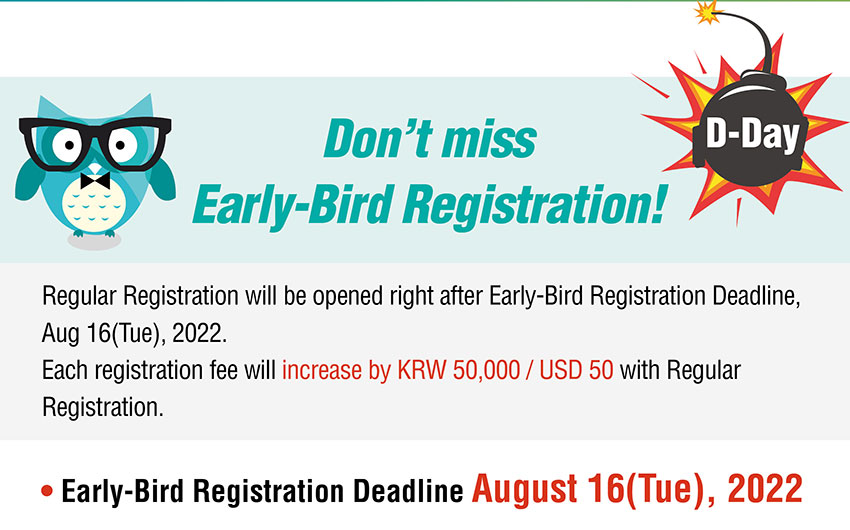 Don't miss
Early-Bird Registration!

D-Day

Regular Registration will be opened right after Early-Bird Registration Deadline, Aug 16(Tue), 2022.
Each registration fee will increase by KRW 50,000 / USD 50 with Regular Registration.

• Early-Bird Registration Deadline August 16(Tue), 2022